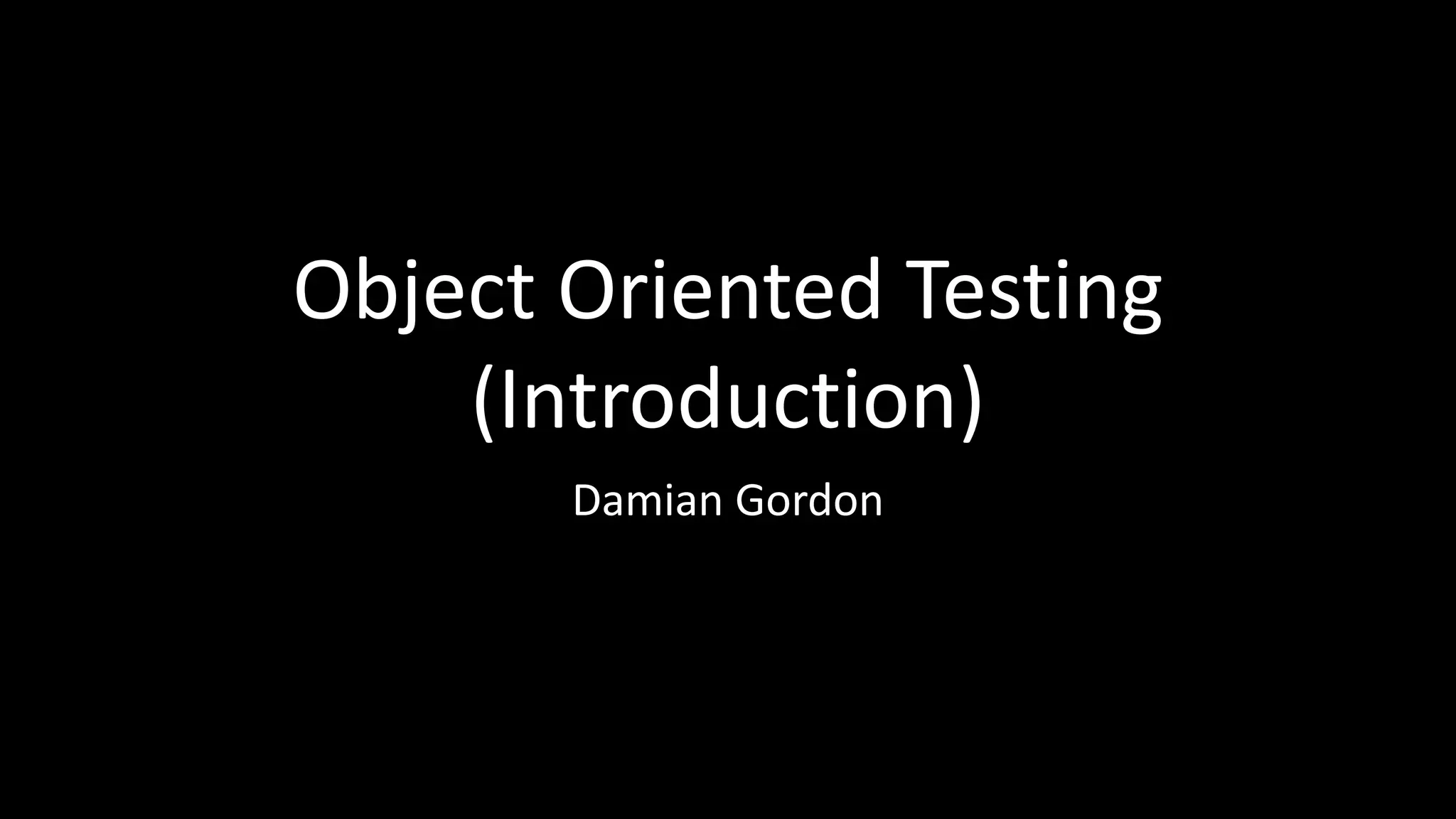 Object Oriented Testing
(Introduction)

Damian Gordon